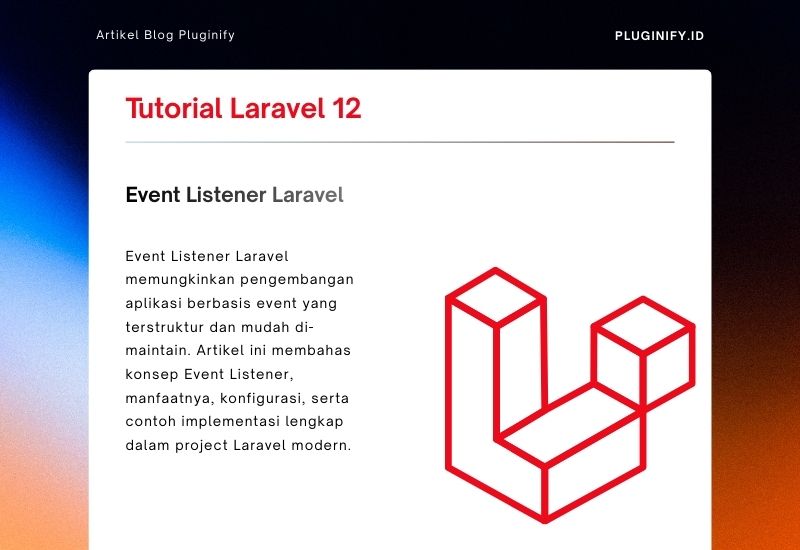 Artikel Blog Pluginify

PLUGINIFY.ID

Tutorial Laravel 12

Event Listener Laravel

Event Listener Laravel memungkinkan pengembangan aplikasi berbasis event yang terstruktur dan mudah di-maintain. Artikel ini membahas konsep Event Listener, manfaatnya, konfigurasi, serta contoh implementasi lengkap dalam project Laravel modern.